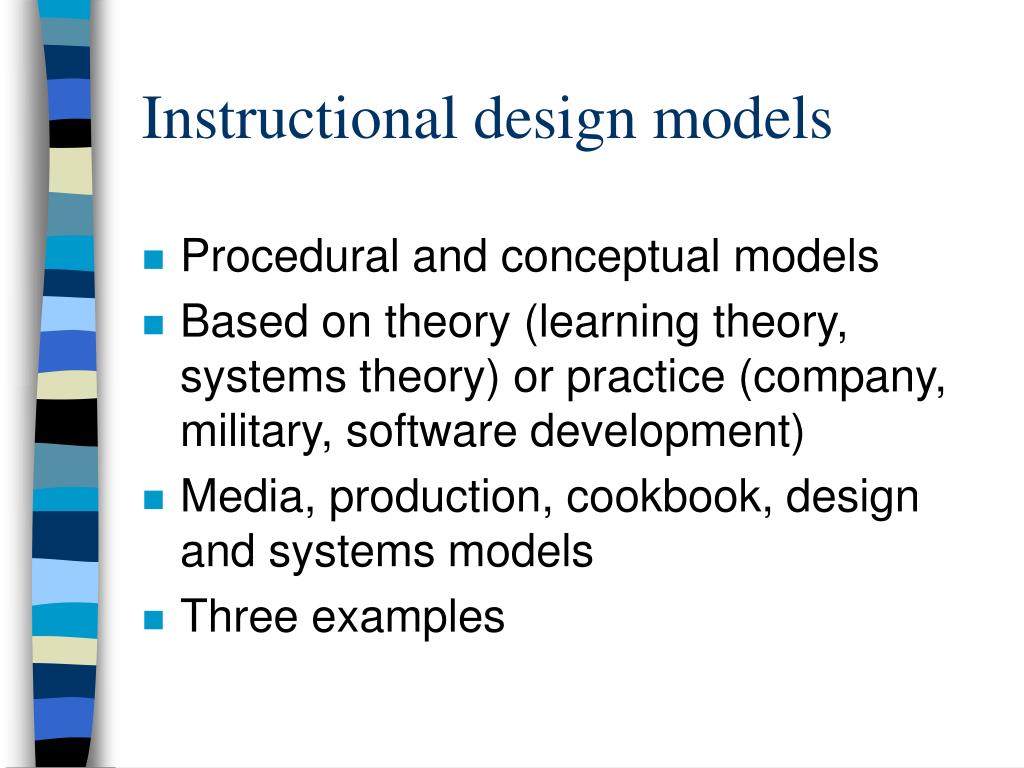 Instructional design models

- Procedural and conceptual models
- Based on theory (learning theory, systems theory) or practice (company, military, software development)
- Media, production, cookbook, design and systems models
- Three examples